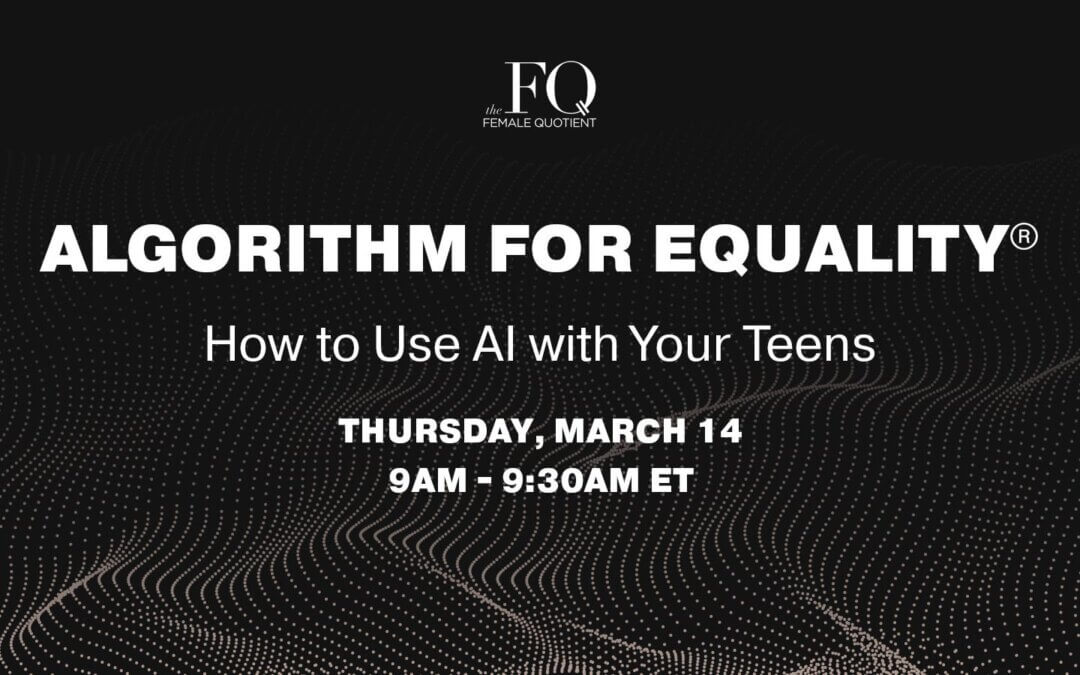 the FQ
FEMALE QUOTIENT

ALGORITHM FOR EQUALITY®

How to Use AI with Your Teens

THURSDAY, MARCH 14
9AM - 9:30AM ET